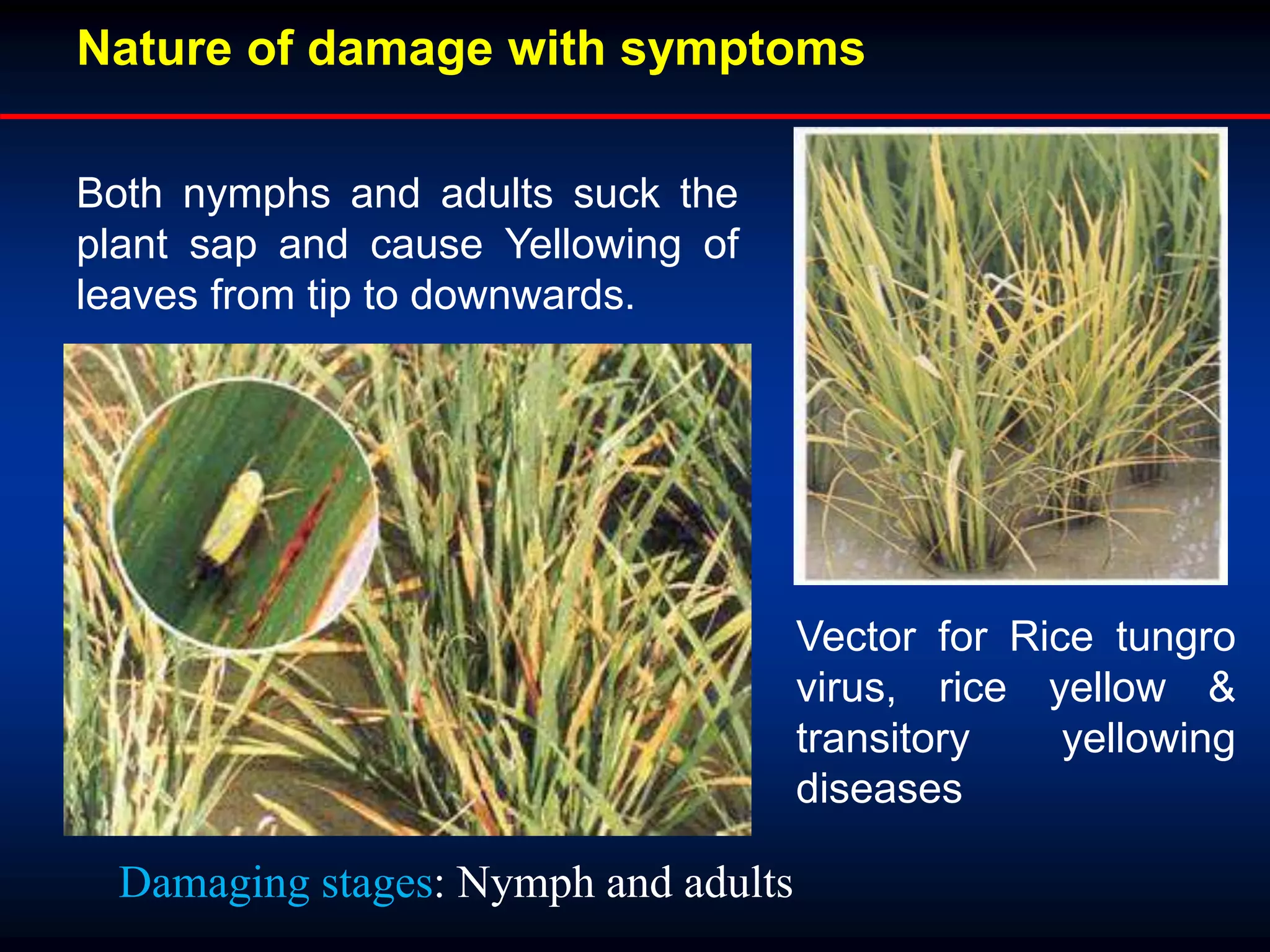 Nature of damage with symptoms

Both nymphs and adults suck the plant sap and cause Yellowing of leaves from tip to downwards.

Vector for Rice tungro virus, rice yellow & transitory yellowing diseases

Damaging stages: Nymph and adults